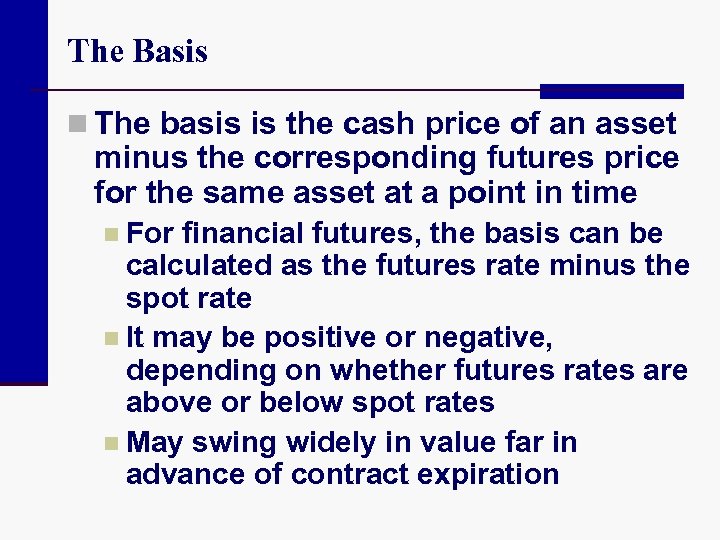 The Basis

The basis is the cash price of an asset minus the corresponding futures price for the same asset at a point in time

For financial futures, the basis can be calculated as the futures rate minus the spot rate

It may be positive or negative, depending on whether futures rates are above or below spot rates

May swing widely in value far in advance of contract expiration